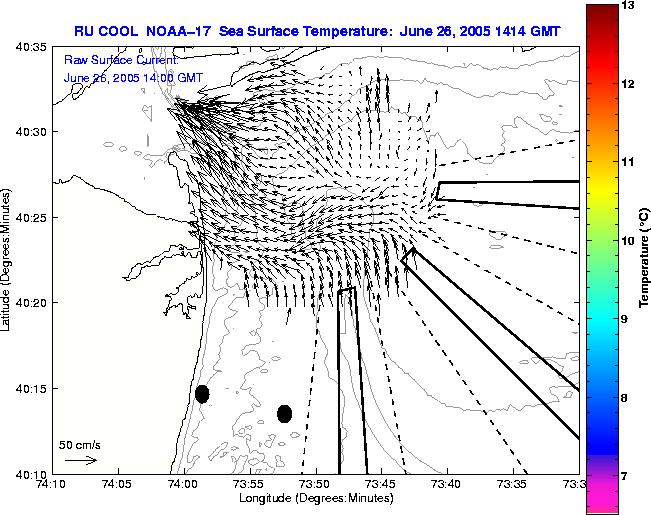 RU COOL NOAA-17 Sea Surface Temperature: June 26, 2005 1414 GMT

Raw Surface Current:
June 26, 2005 14:00 GMT

40:35
40:30
40:25
40:20
40:15
40:10

Latitude (Degrees:Minutes)

50 cm/s

74:10
74:05
74:00
73:55
73:50
73:45
73:40
73:35
73:3

Longitude (Degrees:Minutes)

13
12
11
10
9
8
7

Temperature (°C)